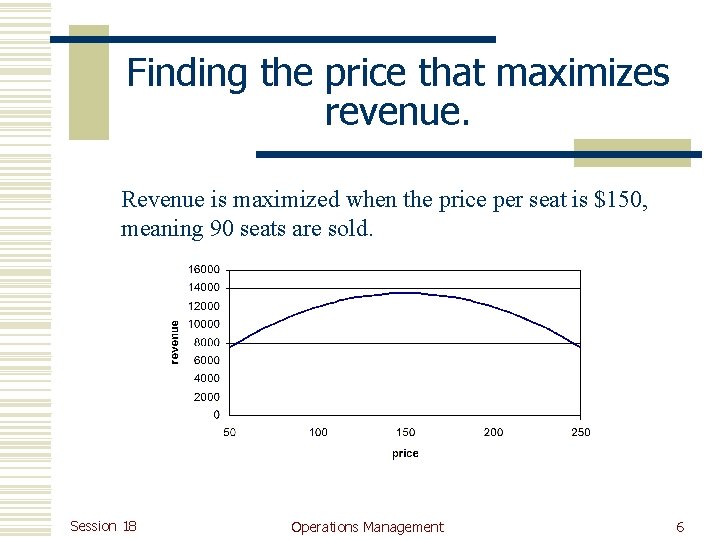 Finding the price that maximizes revenue.

Revenue is maximized when the price per seat is \$150, meaning 90 seats are sold.

16000
14000
12000
10000
8000
6000
4000
2000
0
revenue
50
100
150
200
250
price

Session 18
Operations Management
6